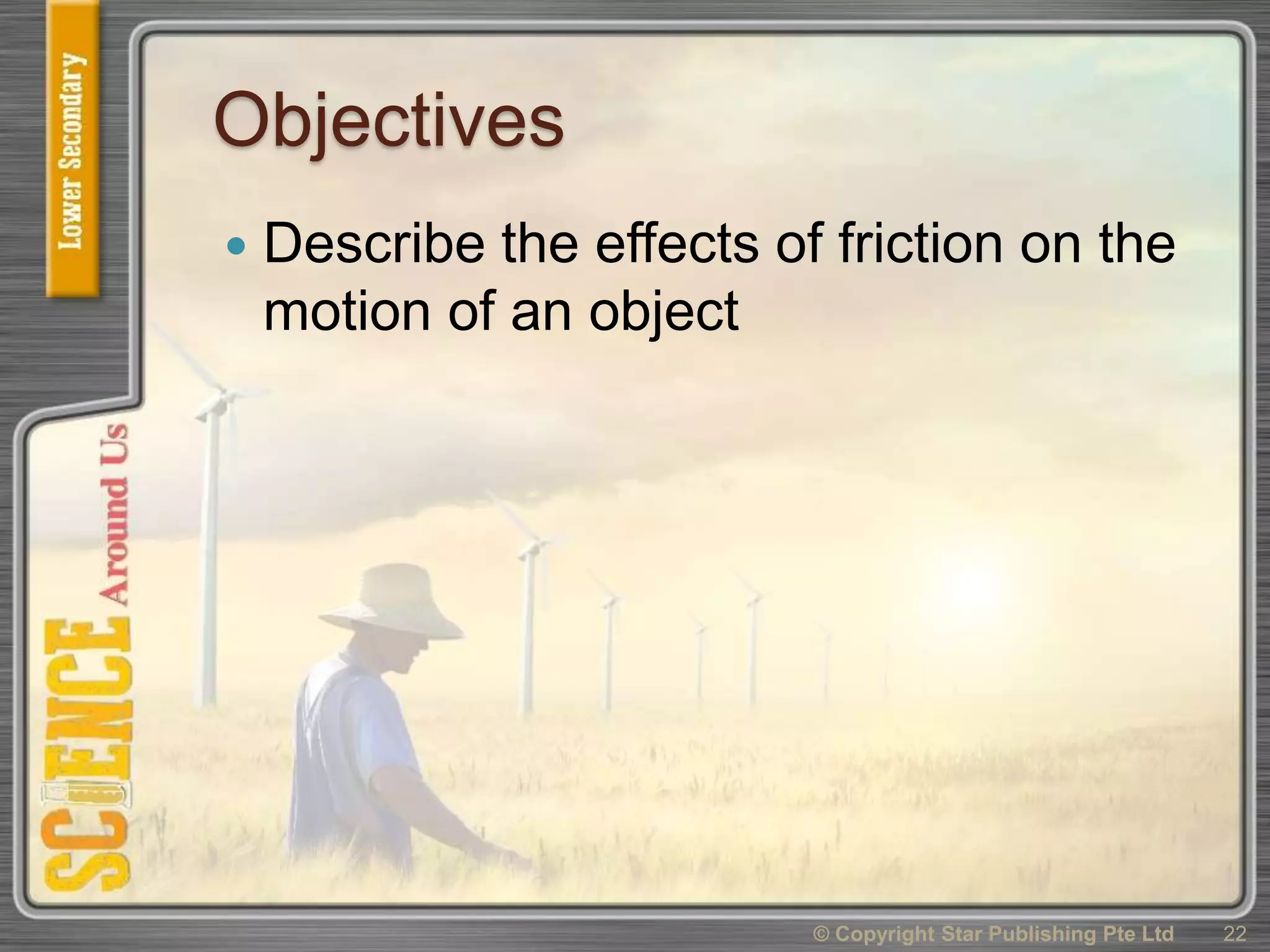 Lower Secondary

SCIENCE Around Us

Objectives

• Describe the effects of friction on the motion of an object

© Copyright Star Publishing Pte Ltd 22